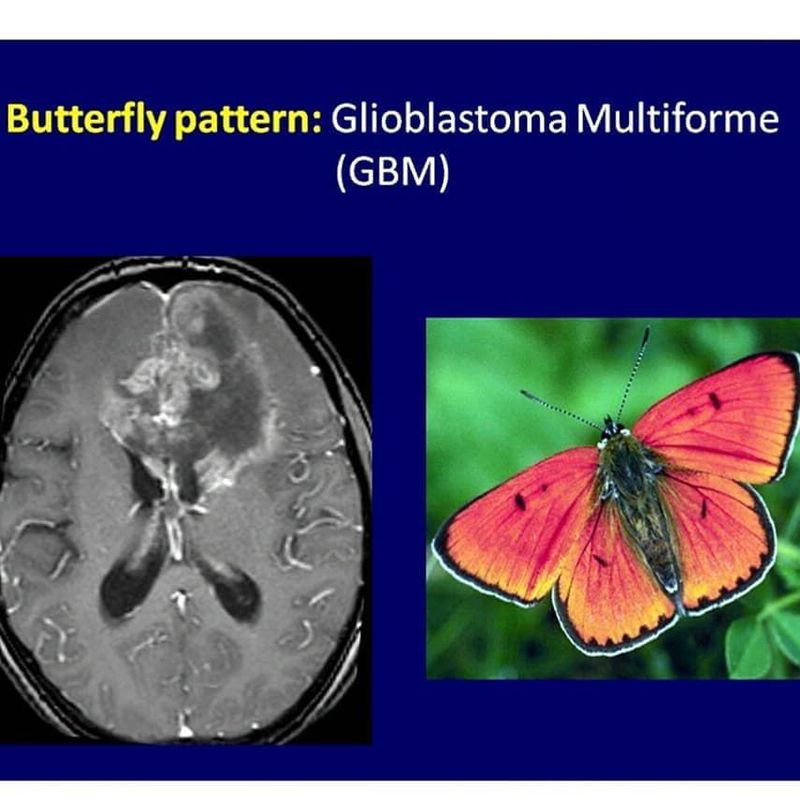 Butterfly pattern: Glioblastoma Multiforme (GBM)